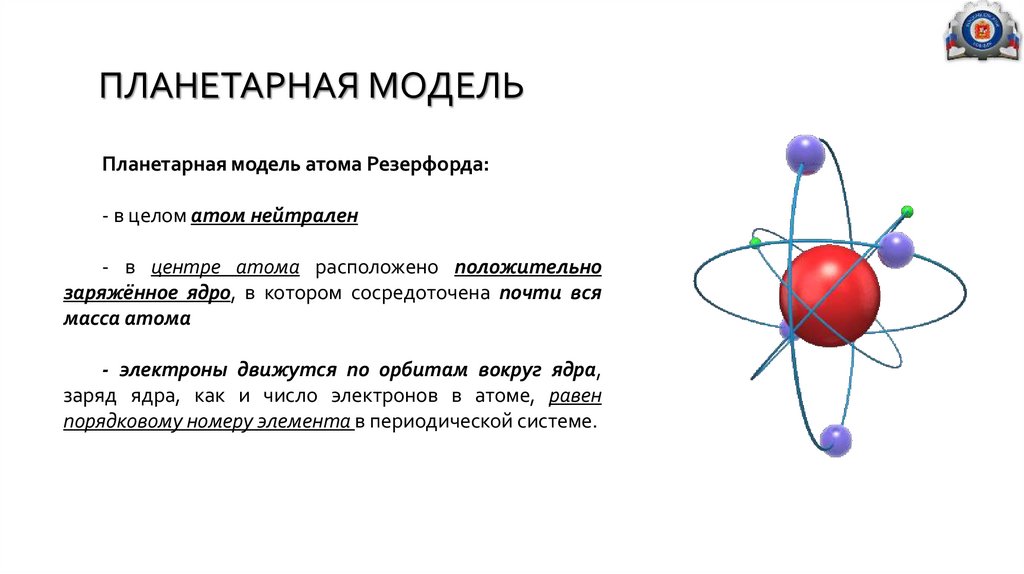 ПЛАНЕТАРНАЯ МОДЕЛЬ

Планетарная модель атома Резерфорда:

- в целом атом нейтрален

- в центре атома расположено положительно заряжённое ядро, в котором сосредоточена почти вся масса атома

- электроны движутся по орбитам вокруг ядра, заряд ядра, как и число электронов в атоме, равен порядковому номеру элемента в периодической системе.